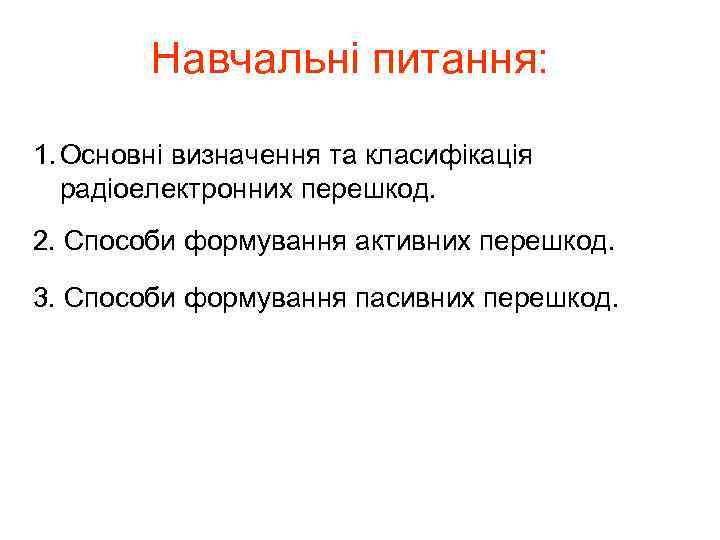 Навчальні питання:

1. Основні визначення та класифікація радіоелектронних перешкод.

2. Способи формування активних перешкод.

3. Способи формування пасивних перешкод.